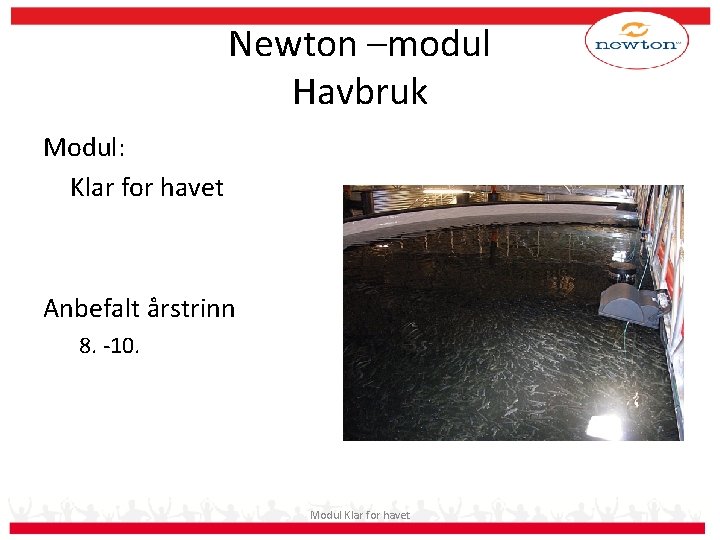 Newton –modul
Havbruk

newton

Modul:

Klar for havet

Anbefalt årstrinn

8. -10.

Modul Klar for havet